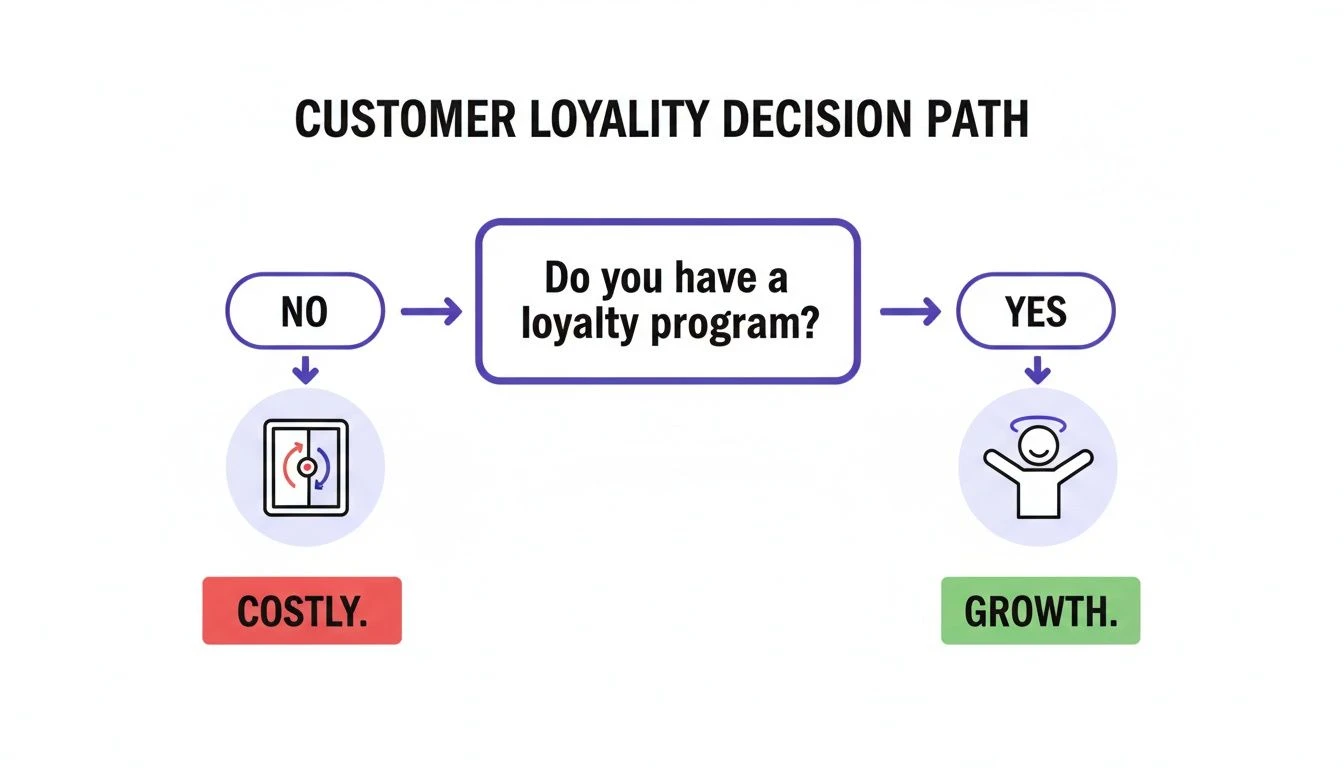 CUSTOMER LOYALITY DECISION PATH

NO

Do you have a loyalty program?

YES

COSTLY.

GROWTH.